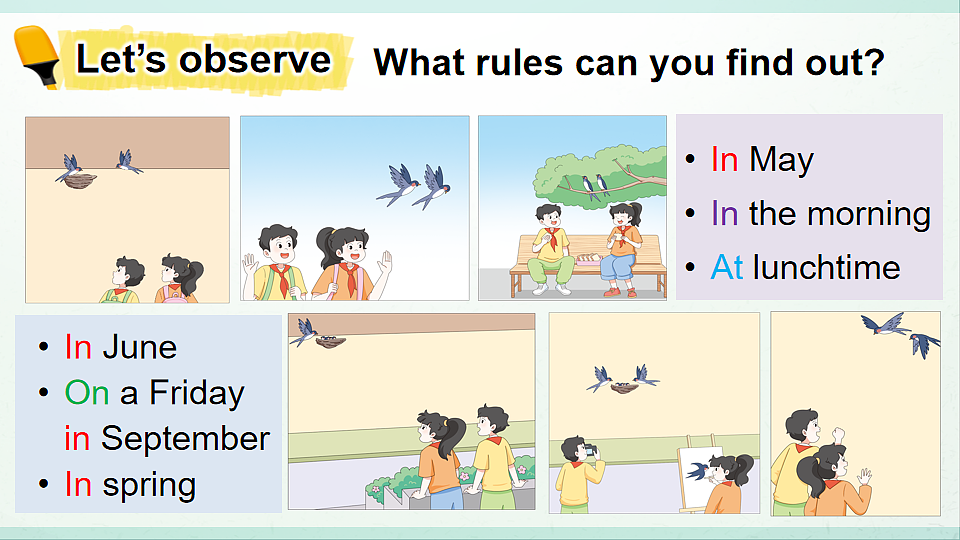 Let's observe What rules can you find out?

• In May
• In the morning
• At lunchtime

• In June
• On a Friday in September
• In spring